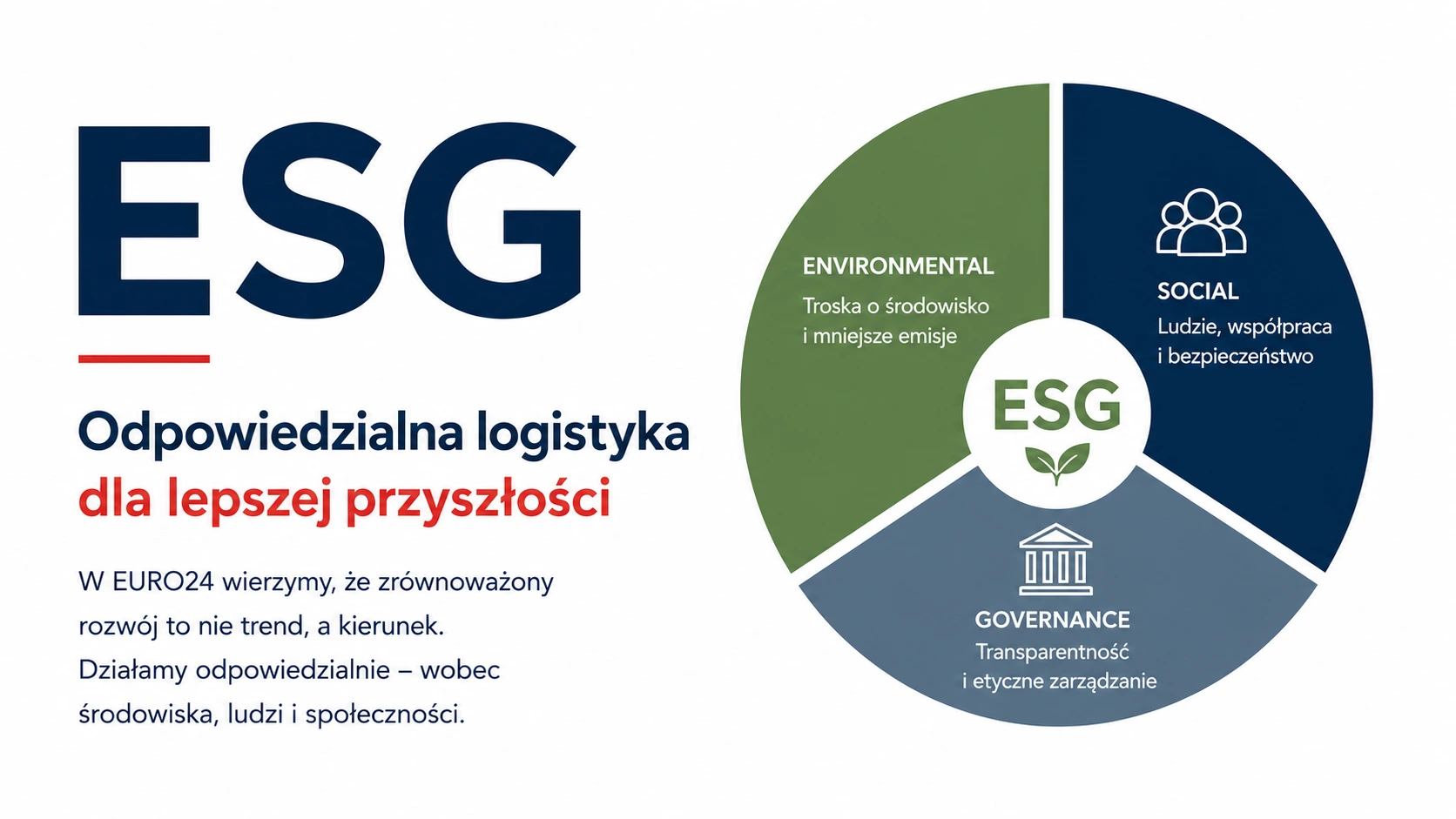 ESG

Odpowiedzialna logistyka
dla lepszej przyszłości

W EURO24 wierzymy, że zrównoważony rozwój to nie trend, a kierunek. Działamy odpowiedzialnie – wobec środowiska, ludzi i społeczności.

ENVIRONMENTAL
Troska o środowisko i mniejsze emisje

SOCIAL
Ludzie, współpraca i bezpieczeństwo

ESG

GOVERNANCE
Transparentność i etyczne zarządzanie